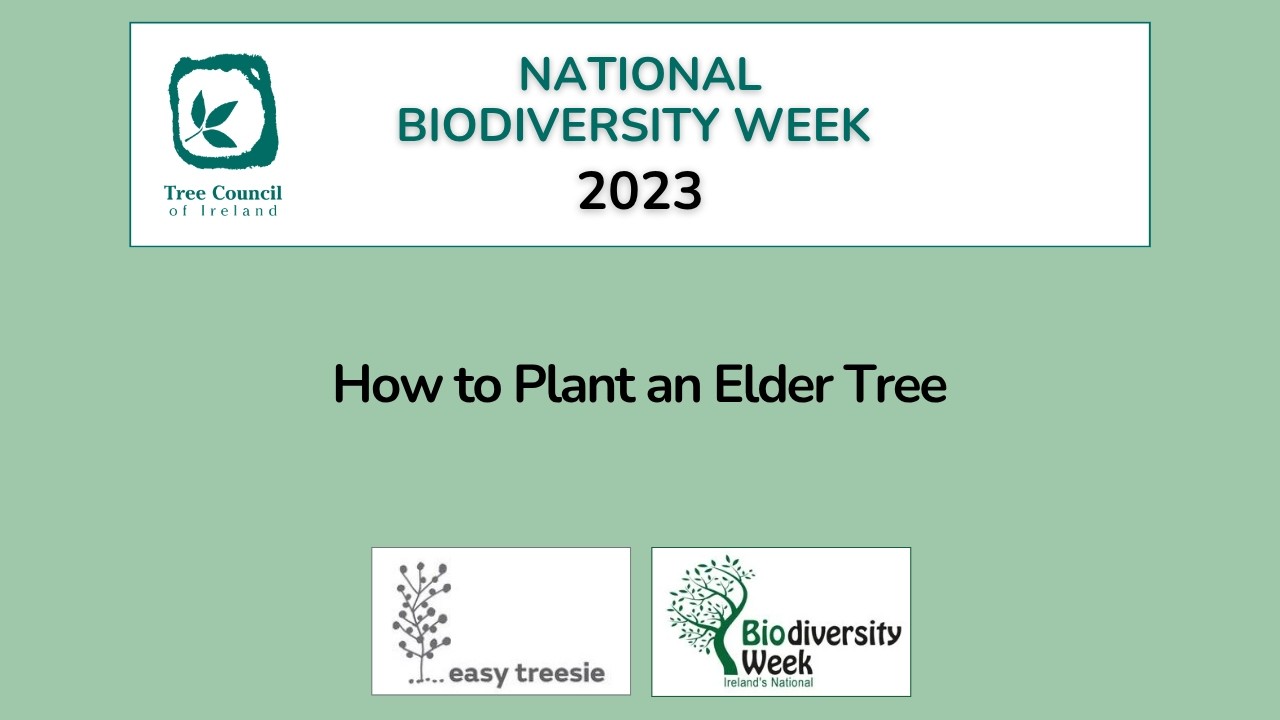 Tree Council of Ireland

NATIONAL BIODIVERSITY WEEK
2023

How to Plant an Elder Tree

easy treesie

Biodiversity Week
Ireland's National